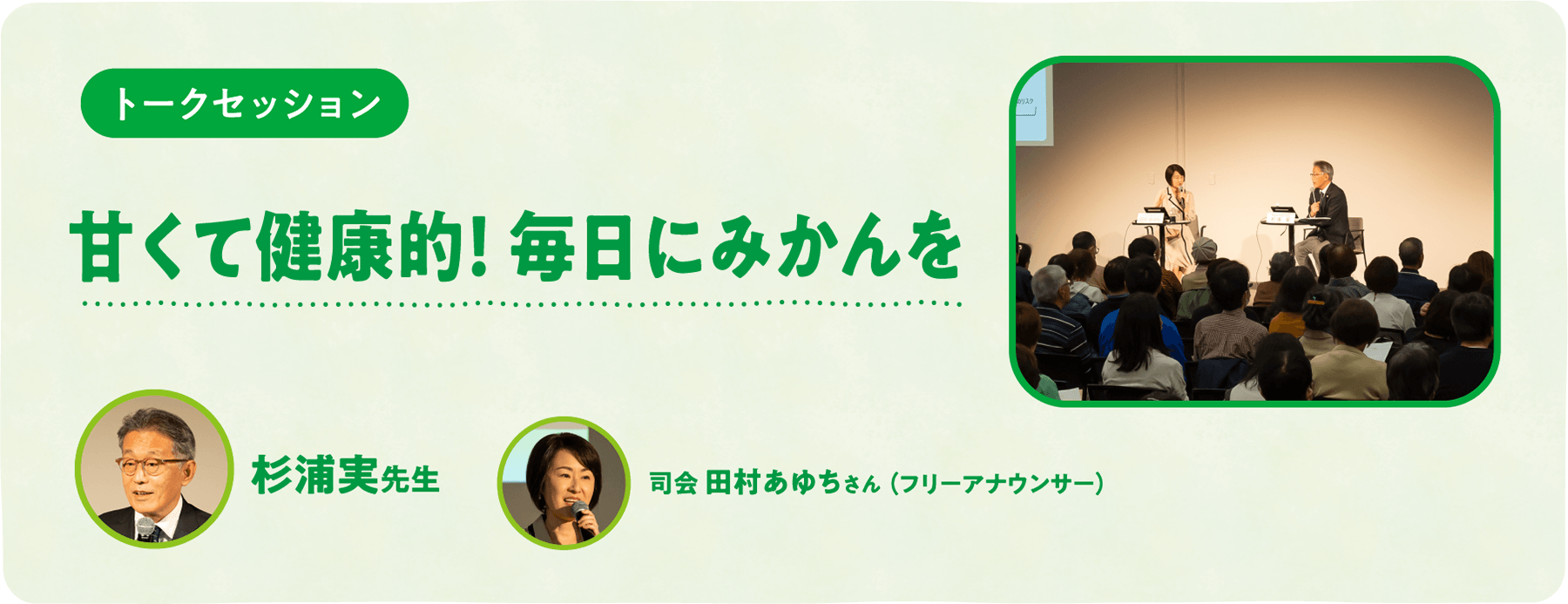 トークセッション

甘くて健康的! 毎日にみかんを

杉浦実先生

司会 田村あゆちさん（フリーアナウンサー）